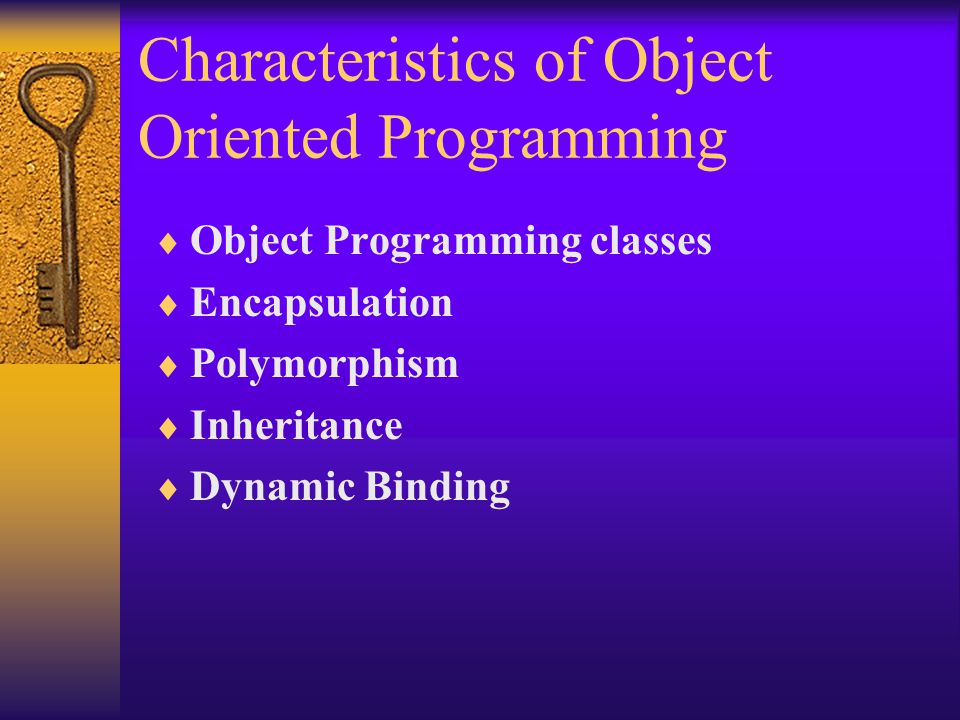 Characteristics of Object Oriented Programming

♦ Object Programming classes
♦ Encapsulation
♦ Polymorphism
♦ Inheritance
♦ Dynamic Binding